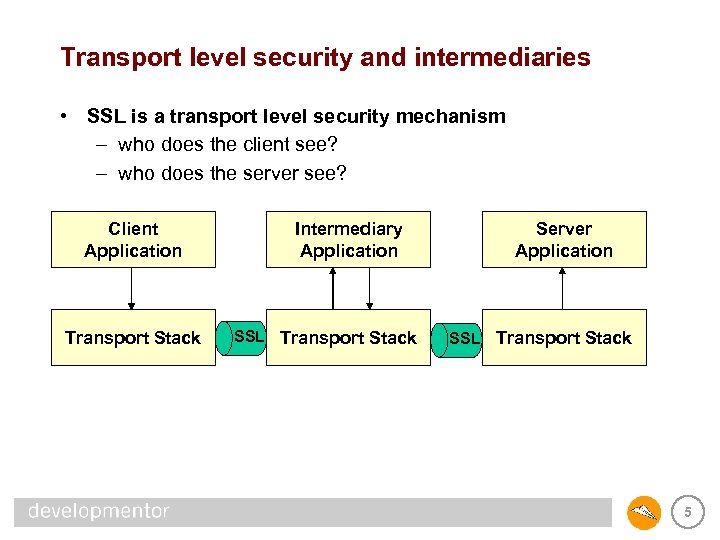 Transport level security and intermediaries

• SSL is a transport level security mechanism
– who does the client see?
– who does the server see?

Client Application

Intermediary Application

Server Application

Transport Stack

SSL

Transport Stack

SSL

Transport Stack

developmentor

5